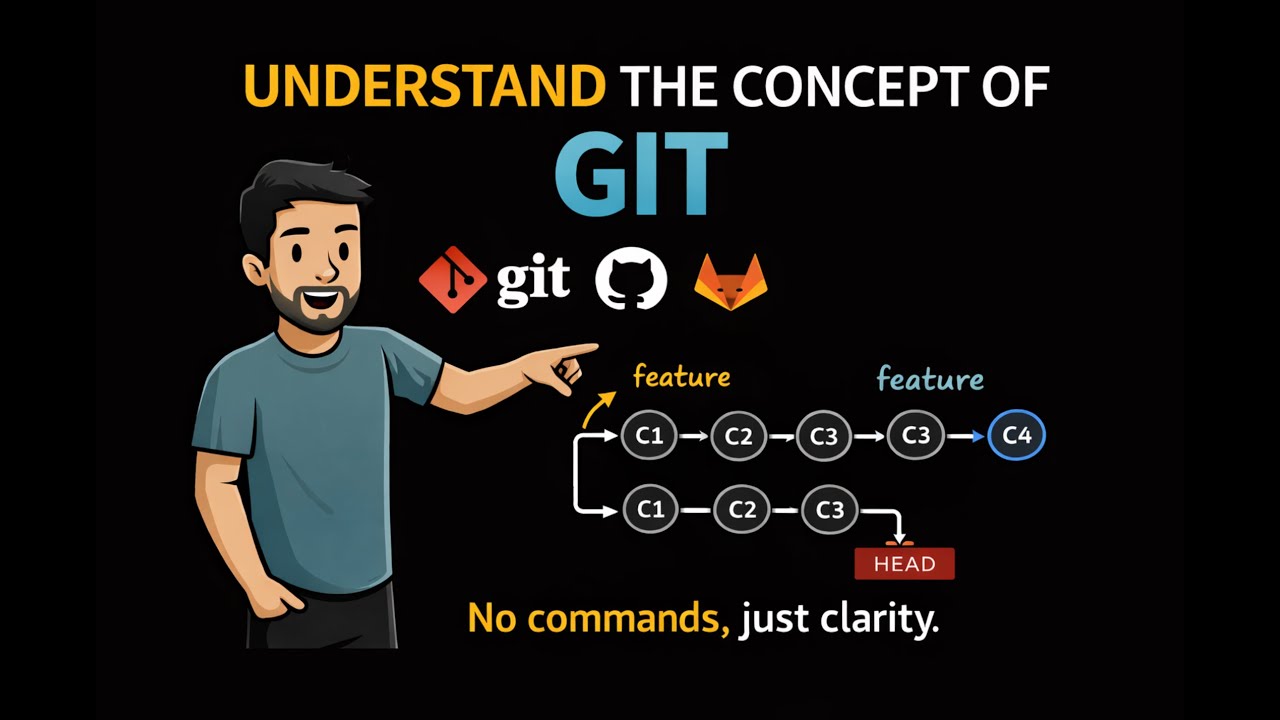 UNDERSTAND THE CONCEPT OF
GIT

git

feature
feature

C1 C2 C3 C3 C4

C1 C2 C3

HEAD

No commands, just clarity.